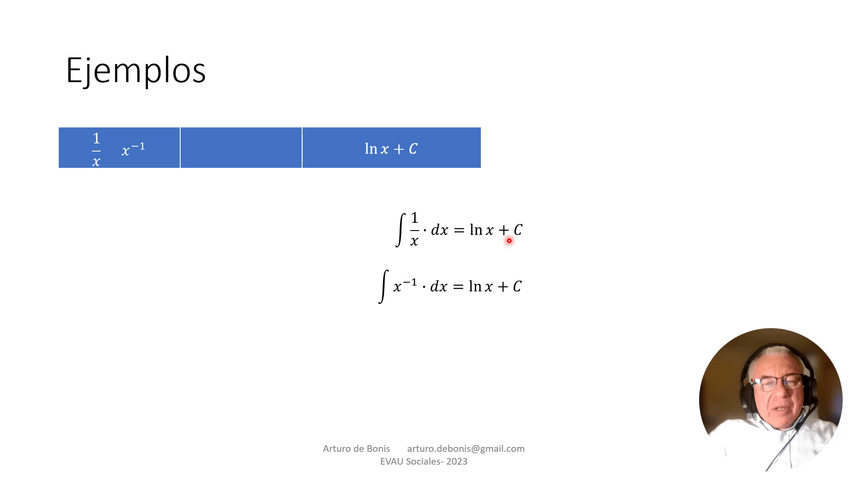 Ejemplos

| $\frac{1}{x}$ $x^{-1}$ | | $\ln x + C$ |
|---|---|---|

$\int \frac{1}{x} \cdot dx = \ln x + C$

$\int x^{-1} \cdot dx = \ln x + C$

Arturo de Bonis arturo.debonis@gmail.com
EVAU Sociales- 2023